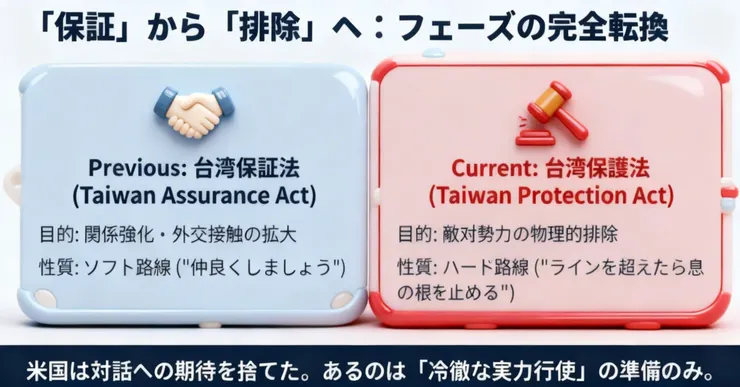 「保証」から「排除」へ：フェーズの完全転換

Previous: 台湾保証法
(Taiwan Assurance Act)

目的: 関係強化・外交接触の拡大

性質: ソフト路線 ("仲良くしましょう")

Current: 台湾保護法
(Taiwan Protection Act)

目的: 敵対勢力の物理的排除

性質: ハード路線 ("ラインを超えたら息の根を止める")

米国は対話への期待を捨てた。あるのは「冷徹な実力行使」の準備のみ。